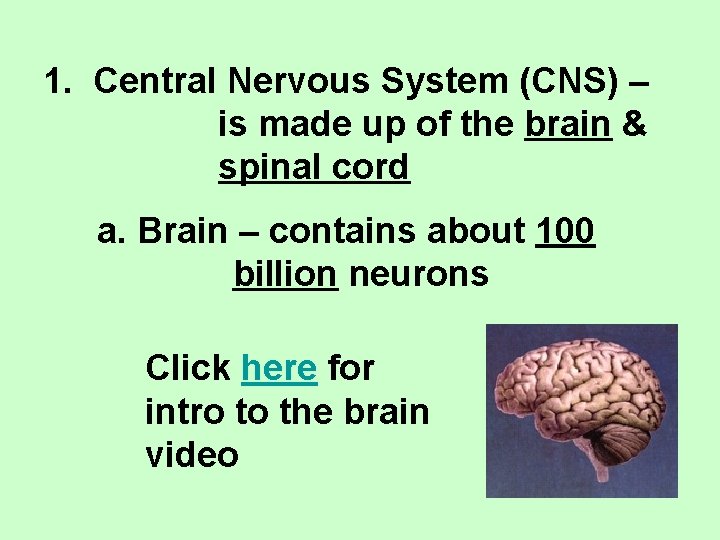 1. Central Nervous System (CNS) – is made up of the brain & spinal cord

a. Brain – contains about 100 billion neurons

Click here for intro to the brain video